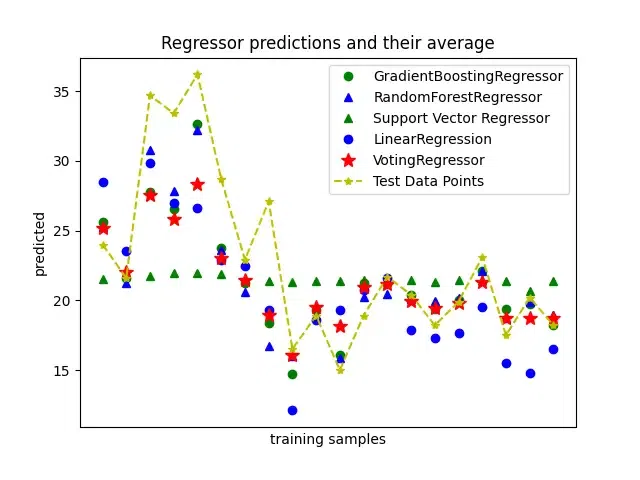 Regressor predictions and their average

GradientBoostingRegressor
RandomForestRegressor
Support Vector Regressor
LinearRegression
VotingRegressor
Test Data Points

35
30
25
20
15

predicted

training samples